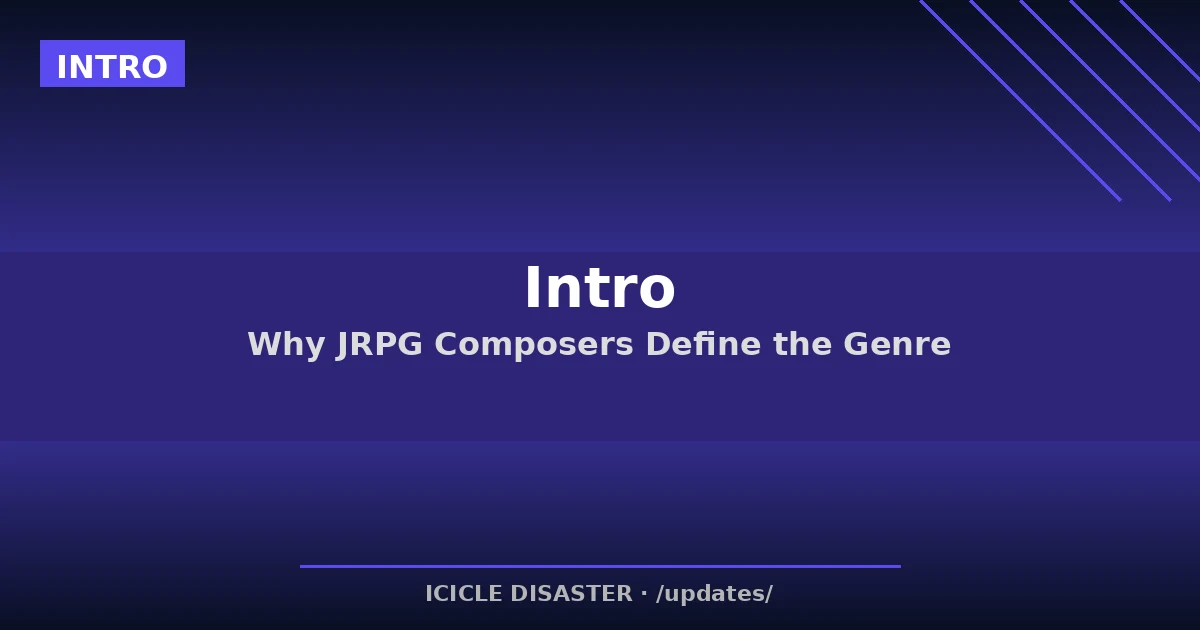 INTRO

Intro

Why JRPG Composers Define the Genre

ICICLE DISASTER · /updates/